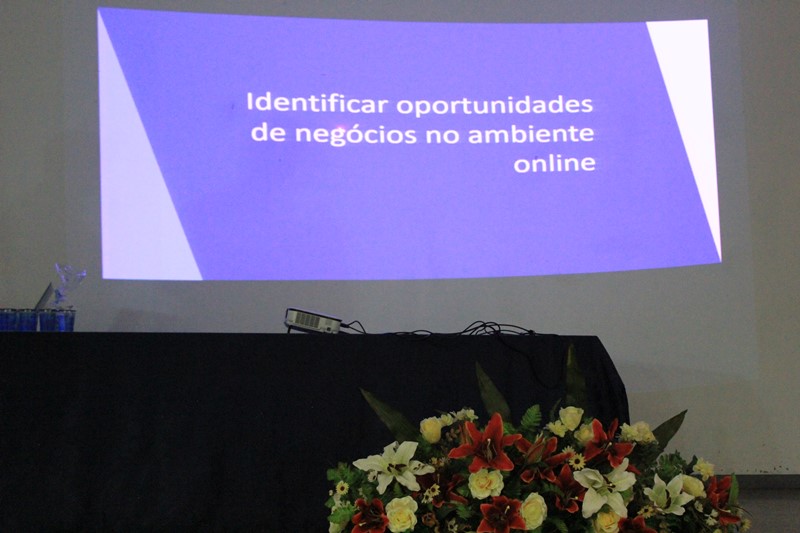 Identificar oportunidades de negócios no ambiente online